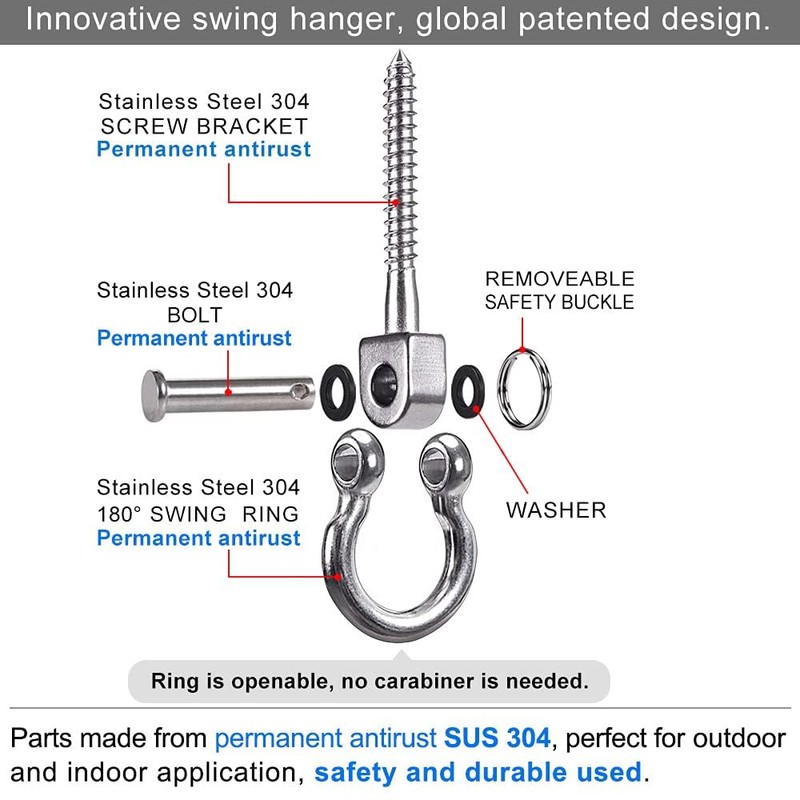 Innovative swing hanger, global patented design.

Stainless Steel 304
SCREW BRACKET
Permanent antirust

Stainless Steel 304
BOLT
Permanent antirust

REMOVEABLE
SAFETY BUCKLE

Stainless Steel 304
180° SWING RING
Permanent antirust

WASHER

Ring is openable, no carabiner is needed.

Parts made from permanent antirust SUS 304, perfect for outdoor and indoor application, safety and durable used.